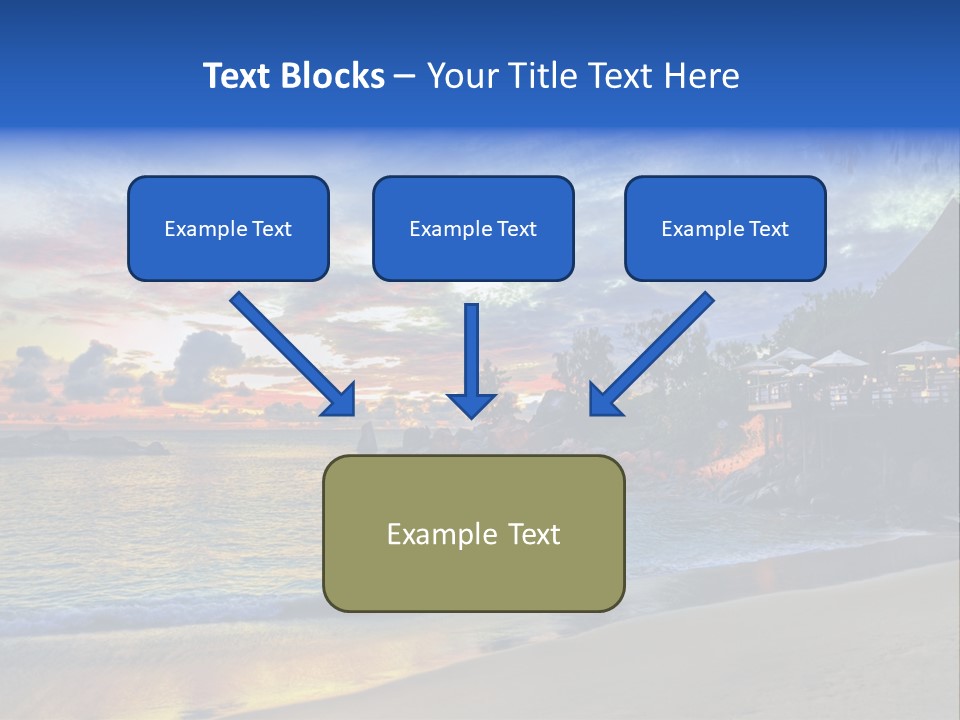 Text Blocks – Your Title Text Here

Example Text

Example Text

Example Text

Example Text